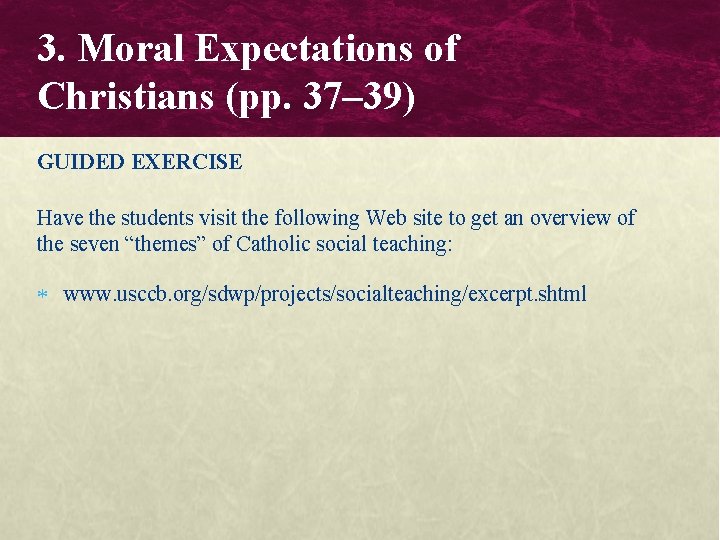 3. Moral Expectations of Christians (pp. 37–39)

GUIDED EXERCISE

Have the students visit the following Web site to get an overview of the seven “themes” of Catholic social teaching:

* www.usccb.org/sdwp/projects/socialteaching/excerpt.shtml